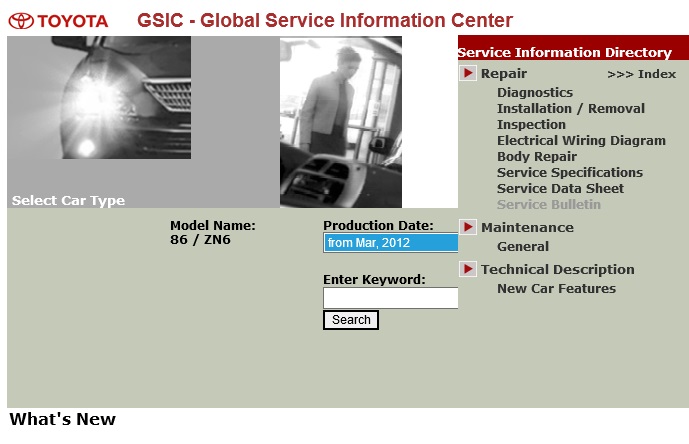 TOYOTA GSIC - Global Service Information Center

Select Car Type

Model Name:
86 / ZN6

Production Date:
from Mar, 2012

Enter Keyword:

Search

Service Information Directory

Repair >>> Index
Diagnostics
Installation / Removal
Inspection
Electrical Wiring Diagram
Body Repair
Service Specifications
Service Data Sheet
Service Bulletin

Maintenance
General

Technical Description
New Car Features

What's New